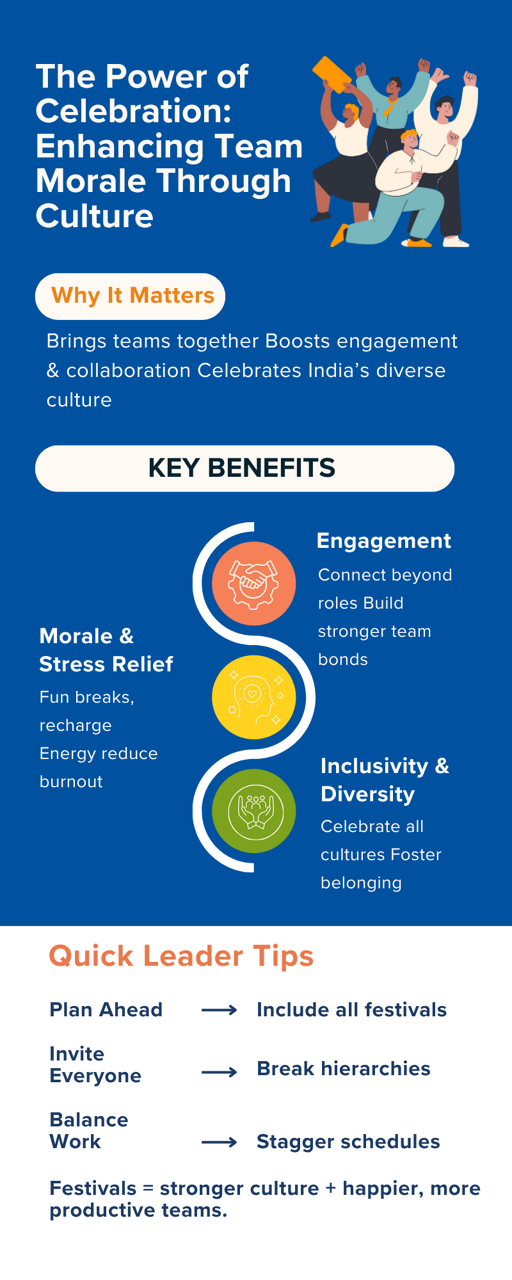 The Power of Celebration: Enhancing Team Morale Through Culture

Why It Matters

Brings teams together Boosts engagement & collaboration Celebrates India's diverse culture

KEY BENEFITS

Engagement

Connect beyond roles Build stronger team bonds

Morale & Stress Relief

Fun breaks, recharge Energy reduce burnout

Inclusivity & Diversity

Celebrate all cultures Foster belonging

Quick Leader Tips

Plan Ahead ⟶ Include all festivals

Invite Everyone ⟶ Break hierarchies

Balance Work ⟶ Stagger schedules

Festivals = stronger culture + happier, more productive teams.